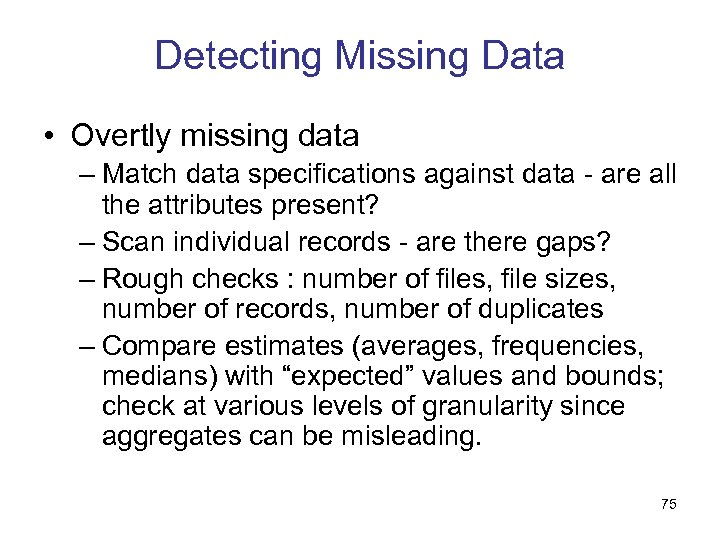 Detecting Missing Data

• Overtly missing data

– Match data specifications against data - are all the attributes present?

– Scan individual records - are there gaps?

– Rough checks : number of files, file sizes, number of records, number of duplicates

– Compare estimates (averages, frequencies, medians) with “expected” values and bounds; check at various levels of granularity since aggregates can be misleading.

75